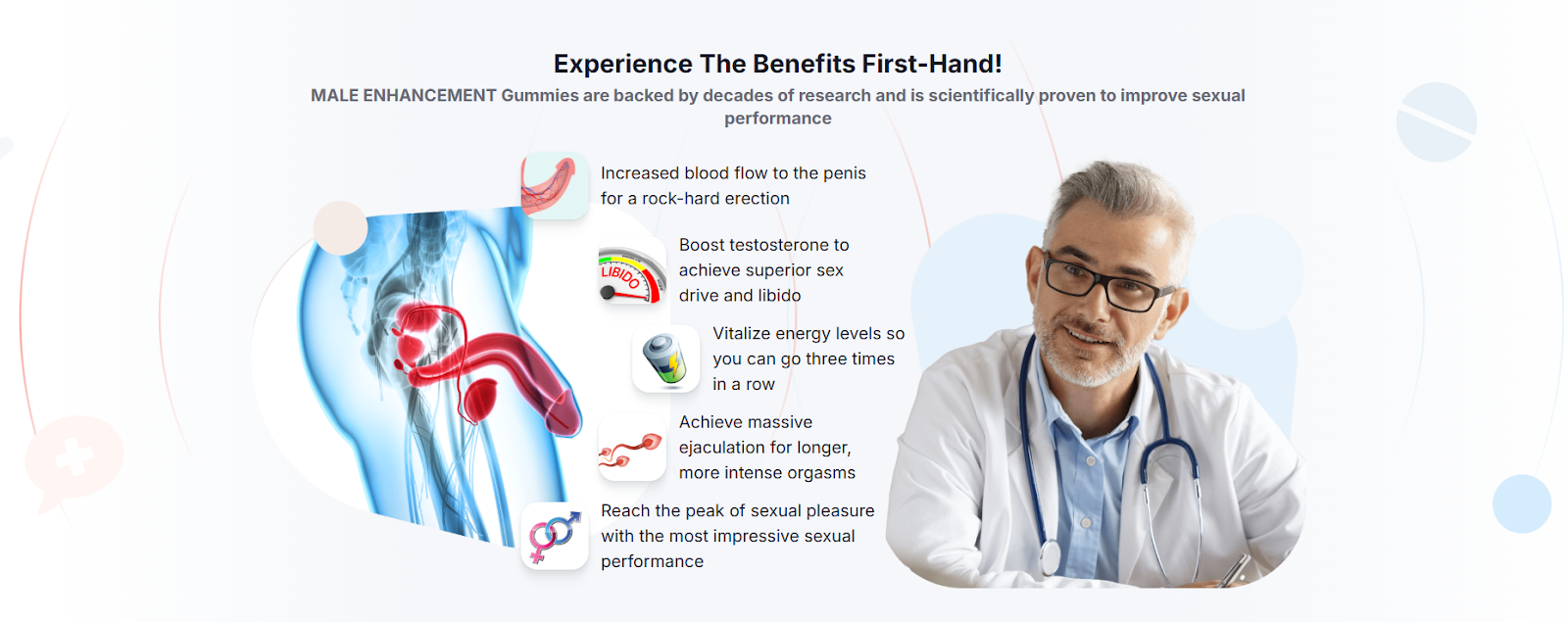 Experience The Benefits First-Hand!

MALE ENHANCEMENT Gummies are backed by decades of research and is scientifically proven to improve sexual performance

Increased blood flow to the penis for a rock-hard erection

LIBIDO

Boost testosterone to achieve superior sex drive and libido

Vitalize energy levels so you can go three times in a row

Achieve massive ejaculation for longer, more intense orgasms

Reach the peak of sexual pleasure with the most impressive sexual performance